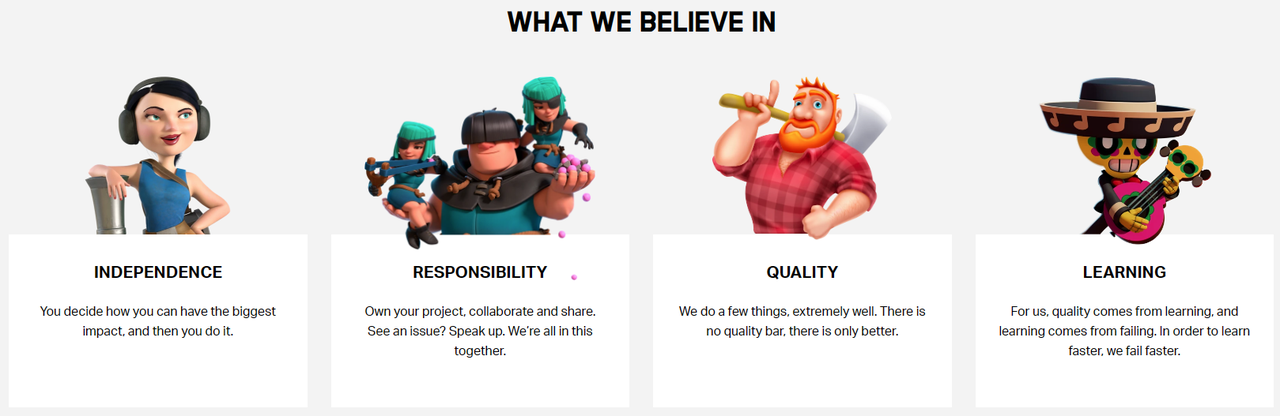 WHAT WE BELIEVE IN

INDEPENDENCE

You decide how you can have the biggest impact, and then you do it.

RESPONSIBILITY

Own your project, collaborate and share. See an issue? Speak up. We're all in this together.

QUALITY

We do a few things, extremely well. There is no quality bar, there is only better.

LEARNING

For us, quality comes from learning, and learning comes from failing. In order to learn faster, we fail faster.